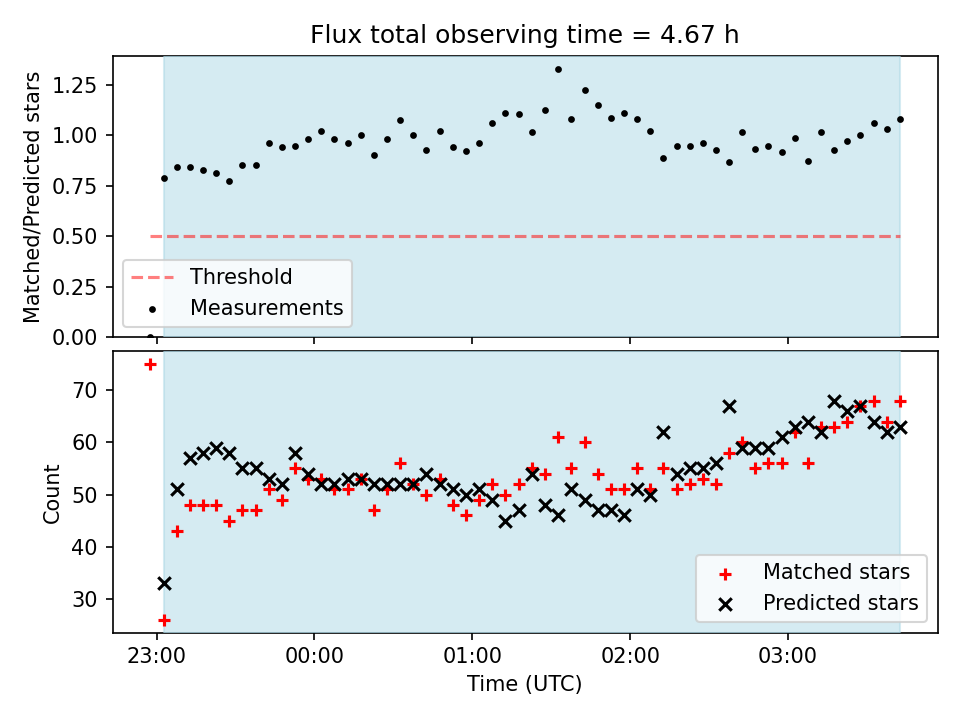 Flux total observing time = 4.67 h

Matched/Predicted stars

1.25
1.00
0.75
0.50
0.25
0.00

Threshold
Measurements

Count

70
60
50
40
30

Matched stars
Predicted stars

23:00
00:00
01:00
02:00
03:00

Time (UTC)